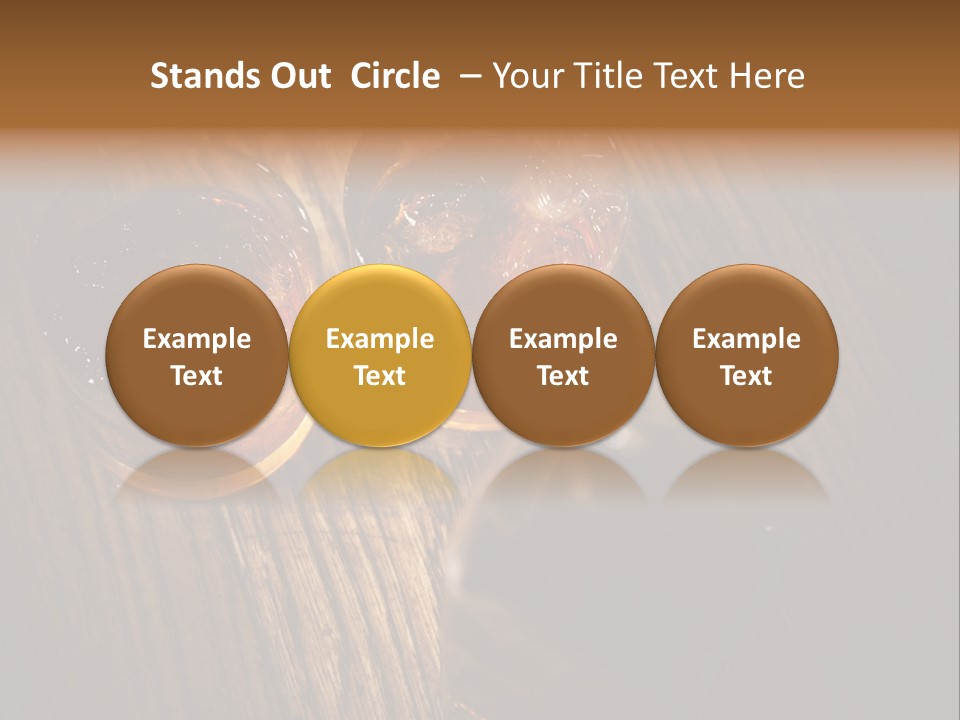 Stands Out Circle – Your Title Text Here

Example Text

Example Text

Example Text

Example Text